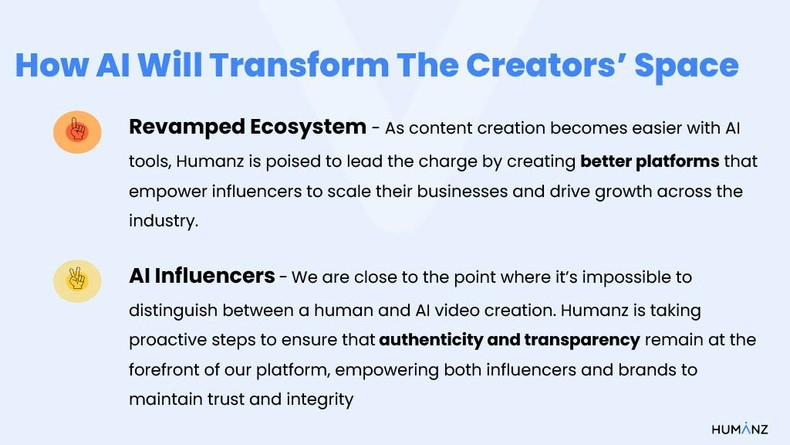 How AI Will Transform The Creators' Space

Revamped Ecosystem - As content creation becomes easier with AI tools, Humanz is poised to lead the charge by creating better platforms that empower influencers to scale their businesses and drive growth across the industry.

AI Influencers - We are close to the point where it's impossible to distinguish between a human and AI video creation. Humanz is taking proactive steps to ensure that authenticity and transparency remain at the forefront of our platform, empowering both influencers and brands to maintain trust and integrity

HUMANZ